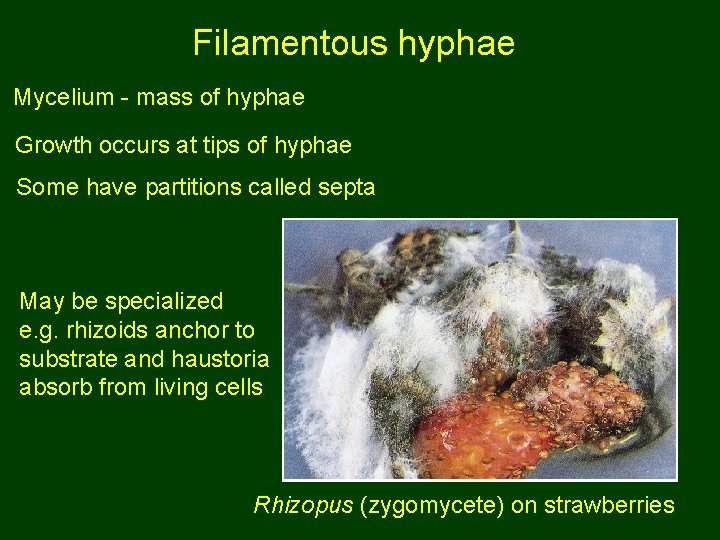 Filamentous hyphae

Mycelium - mass of hyphae

Growth occurs at tips of hyphae

Some have partitions called septa

May be specialized
e.g. rhizoids anchor to substrate and haustoria absorb from living cells

Rhizopus (zygomycete) on strawberries